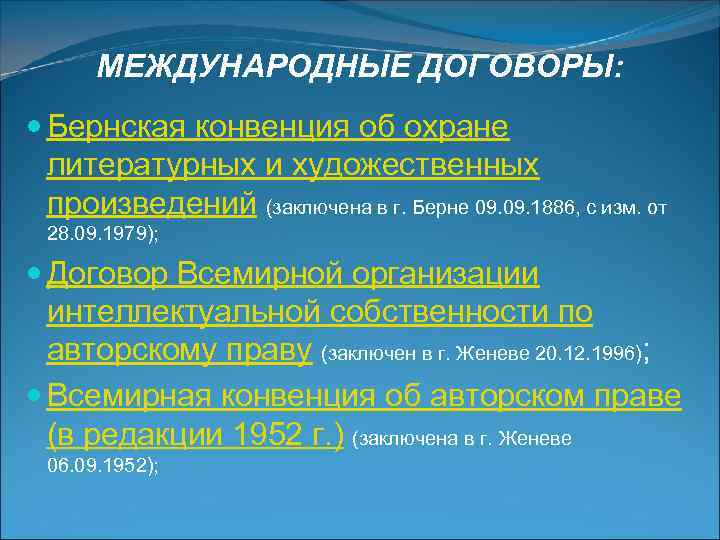 МЕЖДУНАРОДНЫЕ ДОГОВОРЫ:

Бернская конвенция об охране литературных и художественных произведений (заключена в г. Берне 09.09.1886, с изм. от 28.09.1979);

Договор Всемирной организации интеллектуальной собственности по авторскому праву (заключен в г. Женеве 20.12.1996);

Всемирная конвенция об авторском праве (в редакции 1952 г.) (заключена в г. Женеве 06.09.1952);